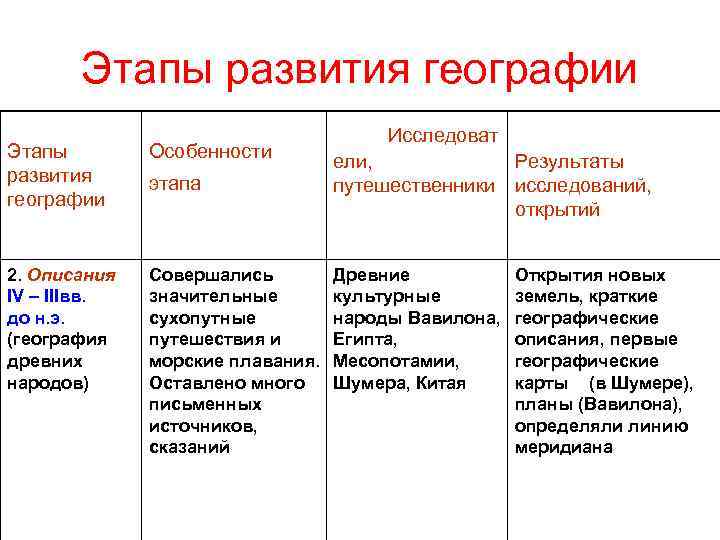 Этапы развития географии

| Этапы развития географии | Особенности этапа | Исследователи, путешественники | Результаты исследований, открытий |
|---|---|---|---|
| 2. Описания IV – IIIвв. до н.э. (география древних народов) | Совершались значительные сухопутные путешествия и морские плавания. Оставлено много письменных источников, сказаний | Древние культурные народы Вавилона, Египта, Месопотамии, Шумера, Китая | Открытия новых земель, краткие географические описания, первые географические карты (в Шумере), планы (Вавилона), определяли линию меридиана |